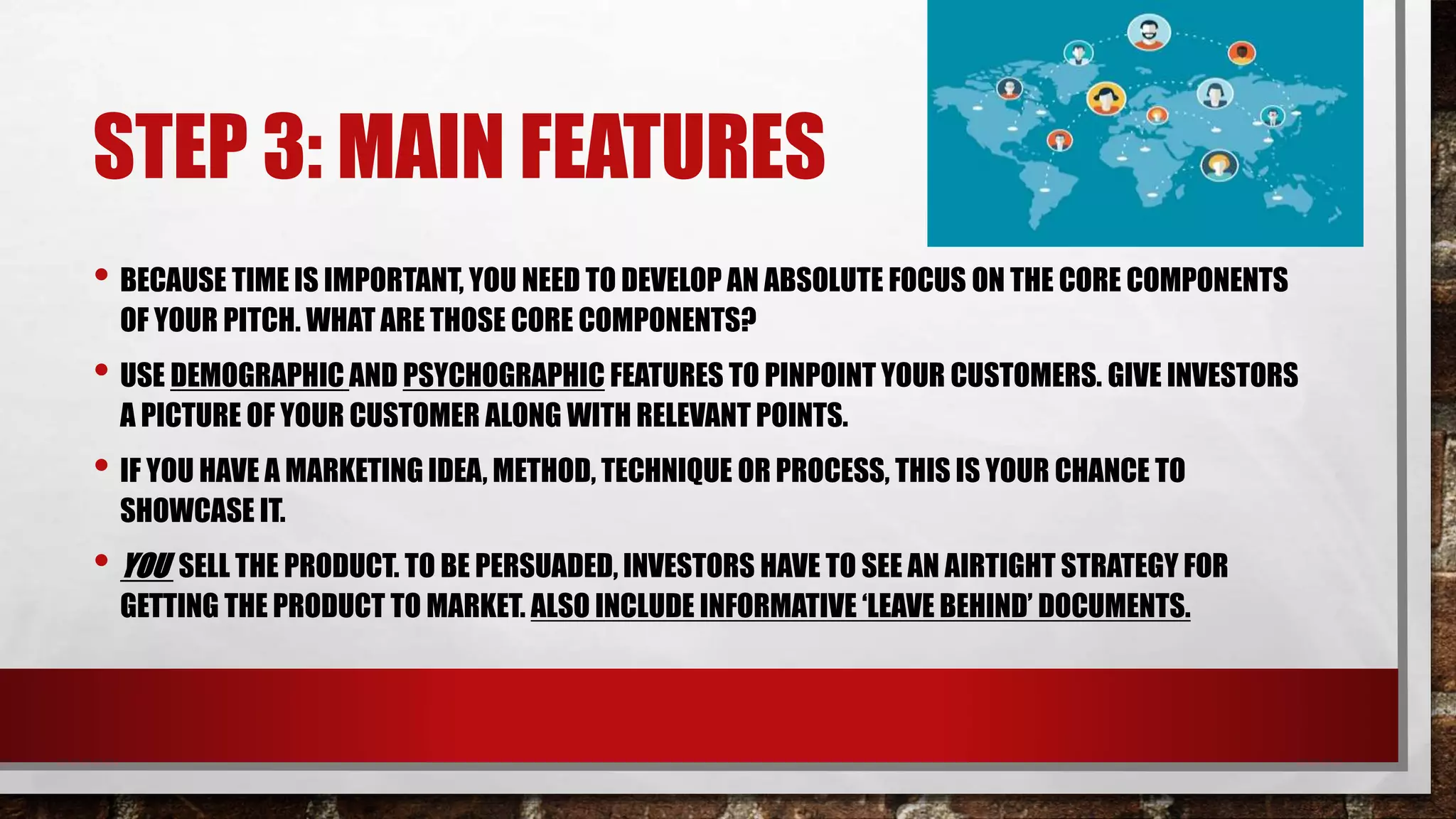 STEP 3: MAIN FEATURES

• BECAUSE TIME IS IMPORTANT, YOU NEED TO DEVELOP AN ABSOLUTE FOCUS ON THE CORE COMPONENTS OF YOUR PITCH. WHAT ARE THOSE CORE COMPONENTS?

• USE DEMOGRAPHIC AND PSYCHOGRAPHIC FEATURES TO PINPOINT YOUR CUSTOMERS. GIVE INVESTORS A PICTURE OF YOUR CUSTOMER ALONG WITH RELEVANT POINTS.

• IF YOU HAVE A MARKETING IDEA, METHOD, TECHNIQUE OR PROCESS, THIS IS YOUR CHANCE TO SHOWCASE IT.

• YOU SELL THE PRODUCT. TO BE PERSUADED, INVESTORS HAVE TO SEE AN AIRTIGHT STRATEGY FOR GETTING THE PRODUCT TO MARKET. ALSO INCLUDE INFORMATIVE 'LEAVE BEHIND' DOCUMENTS.